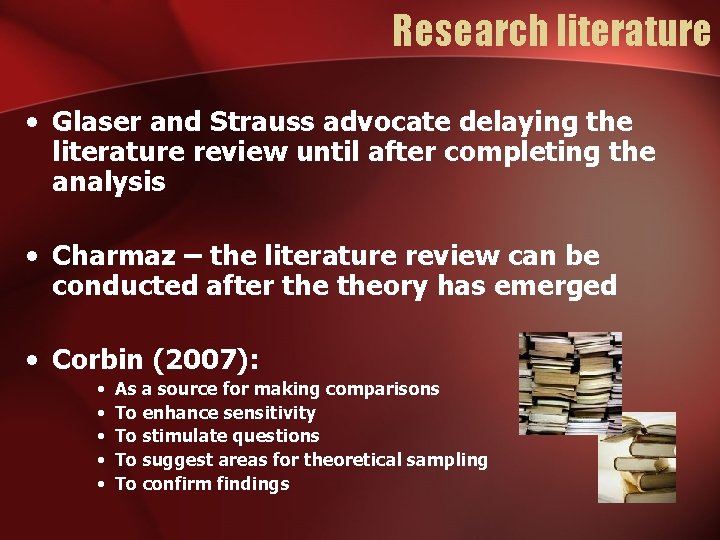 Research literature

• Glaser and Strauss advocate delaying the literature review until after completing the analysis

• Charmaz – the literature review can be conducted after the theory has emerged

• Corbin (2007):
  • As a source for making comparisons
  • To enhance sensitivity
  • To stimulate questions
  • To suggest areas for theoretical sampling
  • To confirm findings